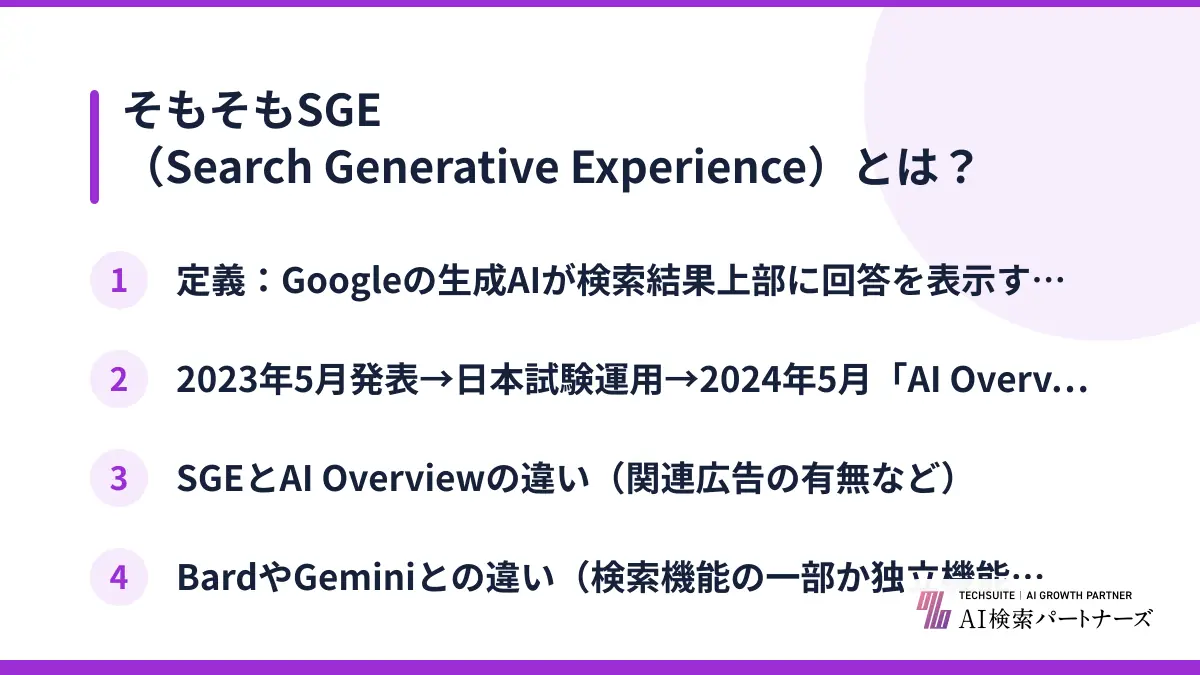 そもそもSGE
（Search Generative Experience）とは？

1 定義：Googleの生成AIが検索結果上部に回答を表示す…

2 2023年5月発表→日本試験運用→2024年5月「AI Overv…

3 SGEとAI Overviewの違い（関連広告の有無など）

4 BardやGeminiとの違い（検索機能の一部か独立機能…

TECHSUITE | AI GROWTH PARTNER
AI検索パートナーズ